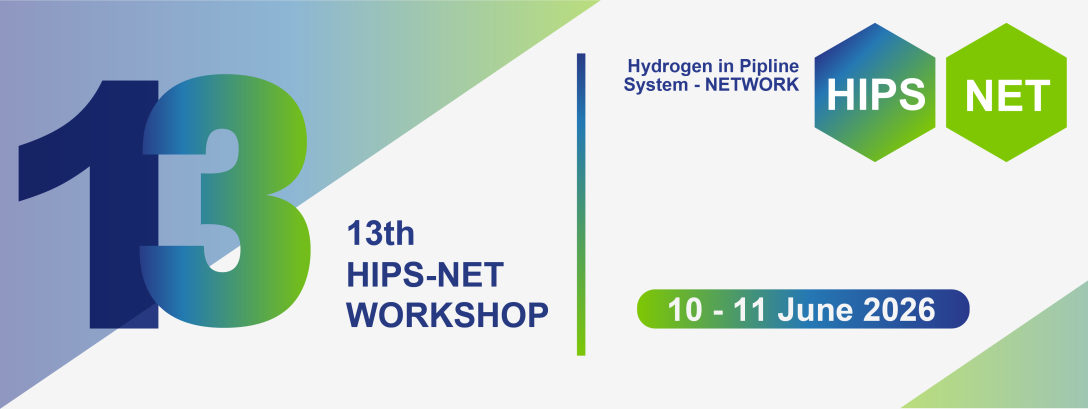 13

13th
HIPS-NET
WORKSHOP

Hydrogen in Pipline System - NETWORK

HIPS NET

10 - 11 June 2026